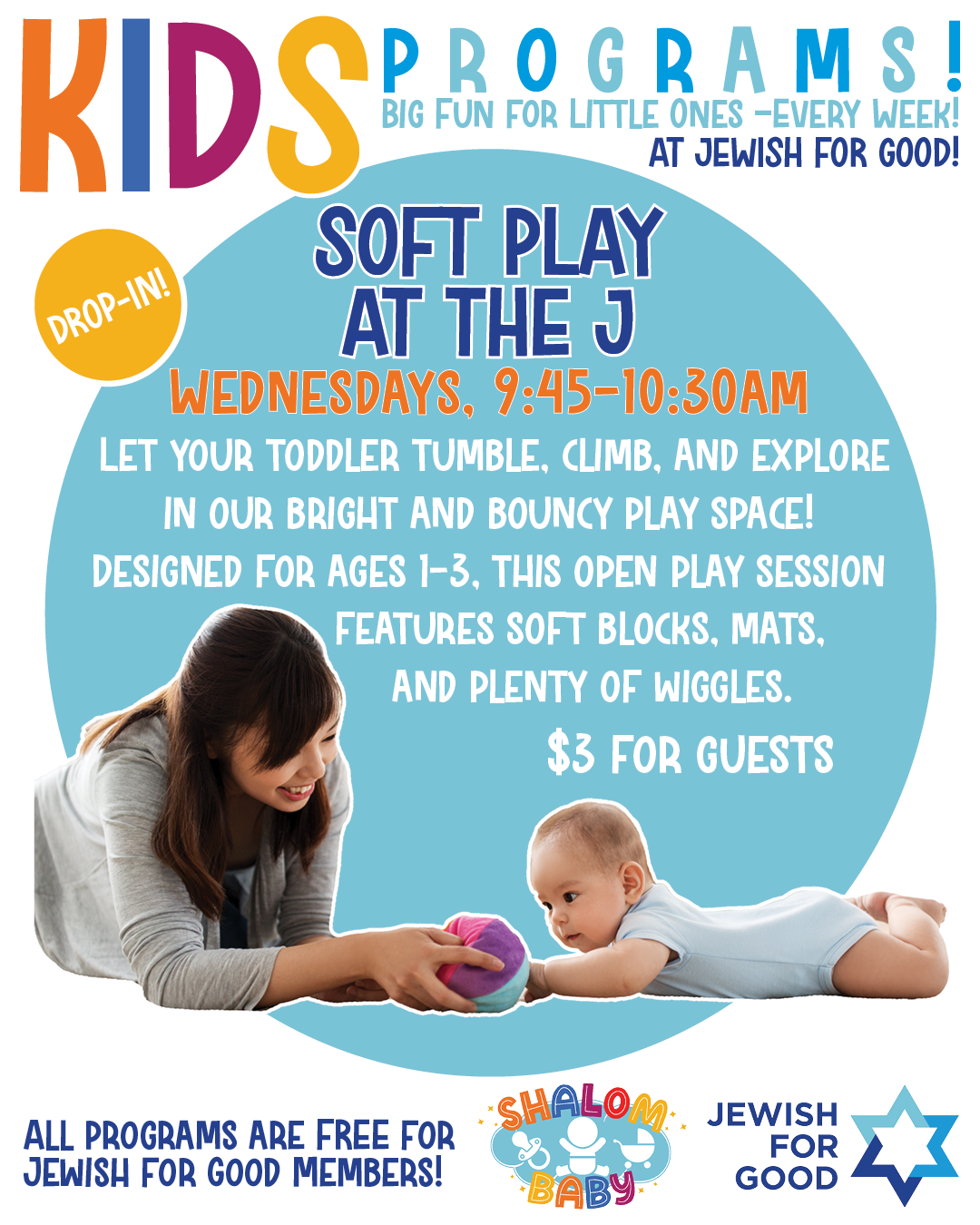 KIDS PROGRAMS!
BIG FUN FOR LITTLE ONES –EVERY WEEK!
AT JEWISH FOR GOOD!

DROP-IN!

SOFT PLAY AT THE J
WEDNESDAYS, 9:45–10:30AM

LET YOUR TODDLER TUMBLE, CLIMB, AND EXPLORE IN OUR BRIGHT AND BOUNCY PLAY SPACE! DESIGNED FOR AGES 1–3, THIS OPEN PLAY SESSION FEATURES SOFT BLOCKS, MATS, AND PLENTY OF WIGGLES.

$3 FOR GUESTS

ALL PROGRAMS ARE FREE FOR JEWISH FOR GOOD MEMBERS!

SHALOM BABY

JEWISH FOR GOOD